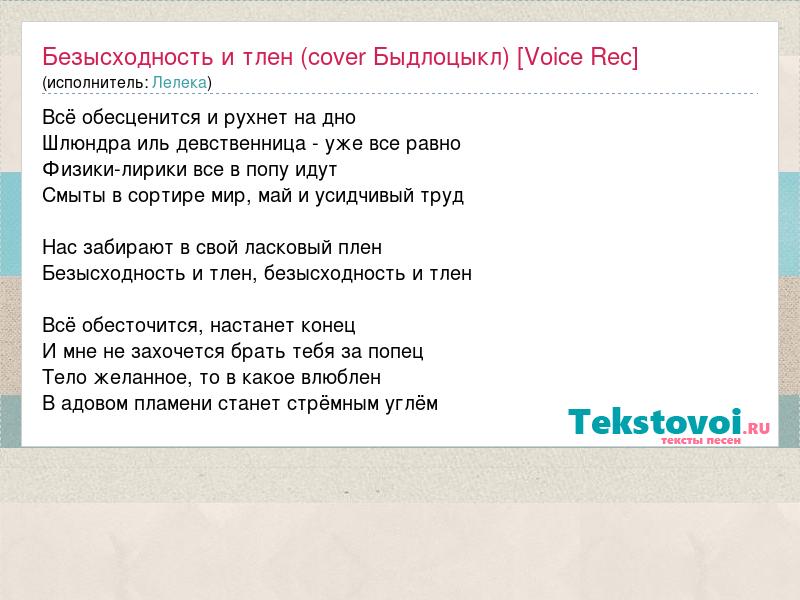 Безысходность и тлен (cover Быдлоцыкл) [Voice Rec]
(исполнитель: Лелека)

Всё обесценится и рухнет на дно
Шлюндра иль девственница - уже все равно
Физики-лирики все в попу идут
Смыты в сортире мир, май и усидчивый труд

Нас забирают в свой ласковый плен
Безысходность и тлен, безысходность и тлен

Всё обесточится, настанет конец
И мне не захочется брать тебя за попец
Тело желанное, то в какое влюблен
В адовом пламени станет стрёмным углём

Tekstovoi.RU
тексты песен